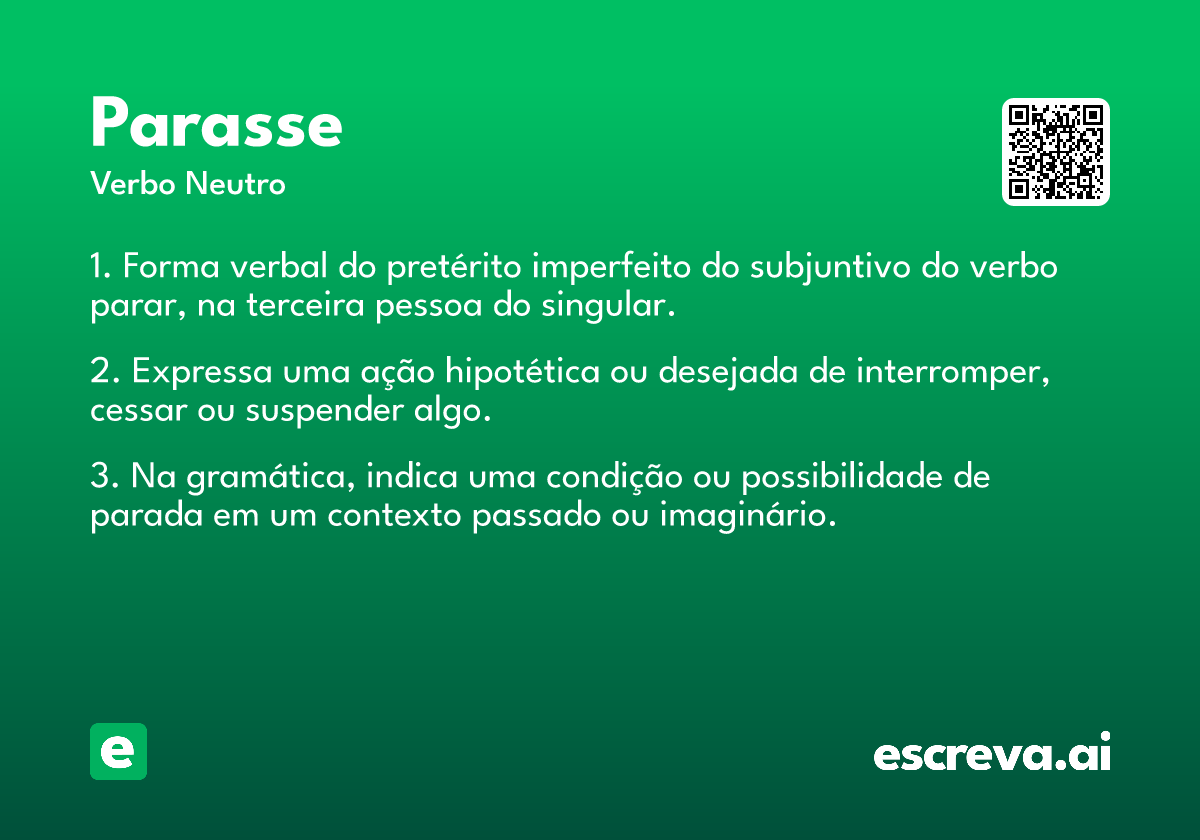 Parasse
Verbo Neutro

1. Forma verbal do pretérito imperfeito do subjuntivo do verbo parar, na terceira pessoa do singular.

2. Expressa uma ação hipotética ou desejada de interromper, cessar ou suspender algo.

3. Na gramática, indica uma condição ou possibilidade de parada em um contexto passado ou imaginário.

e

escreva.ai